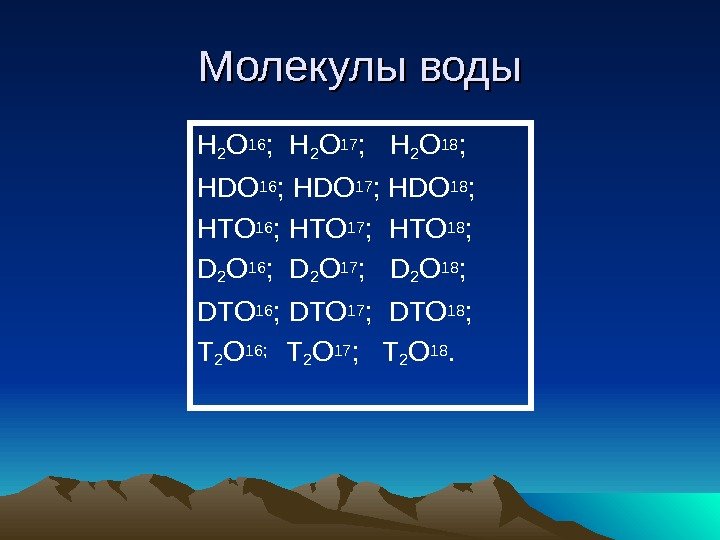 Молекулы воды

$H_2O^{16}$; $H_2O^{17}$; $H_2O^{18}$;

$HDO^{16}$; $HDO^{17}$; $HDO^{18}$;

$HTO^{16}$; $HTO^{17}$; $HTO^{18}$;

$D_2O^{16}$; $D_2O^{17}$; $D_2O^{18}$;

$DTO^{16}$; $DTO^{17}$; $DTO^{18}$;

$T_2O^{16;}$ $T_2O^{17}$; $T_2O^{18}$.